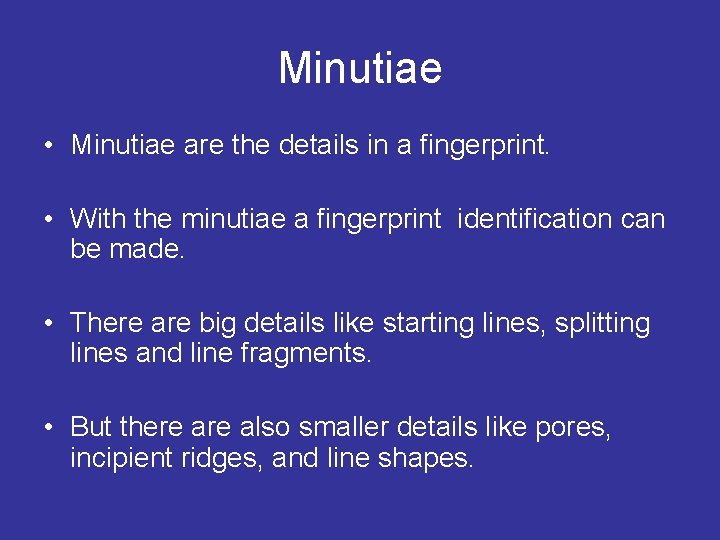 Minutiae

• Minutiae are the details in a fingerprint.

• With the minutiae a fingerprint identification can be made.

• There are big details like starting lines, splitting lines and line fragments.

• But there are also smaller details like pores, incipient ridges, and line shapes.